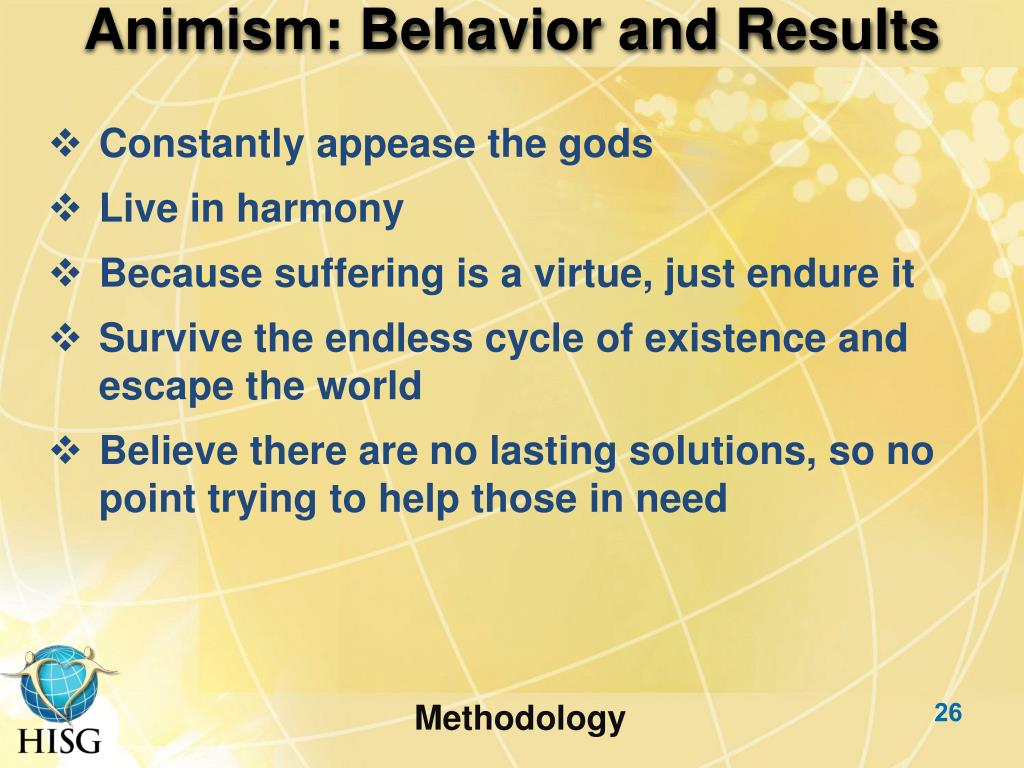 Animism: Behavior and Results

❖ Constantly appease the gods
❖ Live in harmony
❖ Because suffering is a virtue, just endure it
❖ Survive the endless cycle of existence and escape the world
❖ Believe there are no lasting solutions, so no point trying to help those in need

HISG

Methodology

26